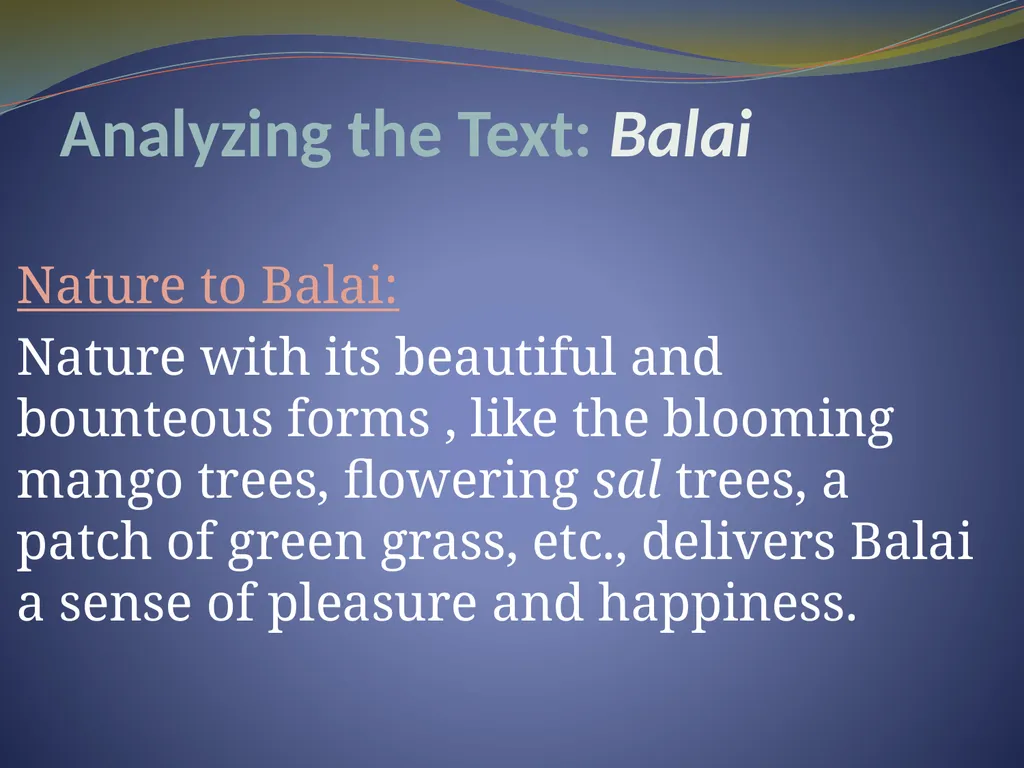 Analyzing the Text: Balai

Nature to Balai:

Nature with its beautiful and bounteous forms , like the blooming mango trees, flowering sal trees, a patch of green grass, etc., delivers Balai a sense of pleasure and happiness.